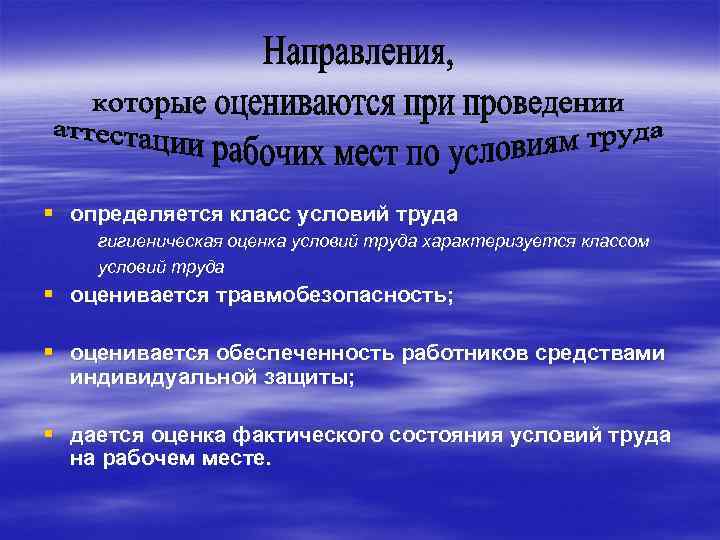 Направления,
которые оцениваются при проведении аттестации рабочих мест по условиям труда

▪ определяется класс условий труда
гигиеническая оценка условий труда характеризуется классом условий труда

▪ оценивается травмобезопасность;

▪ оценивается обеспеченность работников средствами индивидуальной защиты;

▪ дается оценка фактического состояния условий труда на рабочем месте.